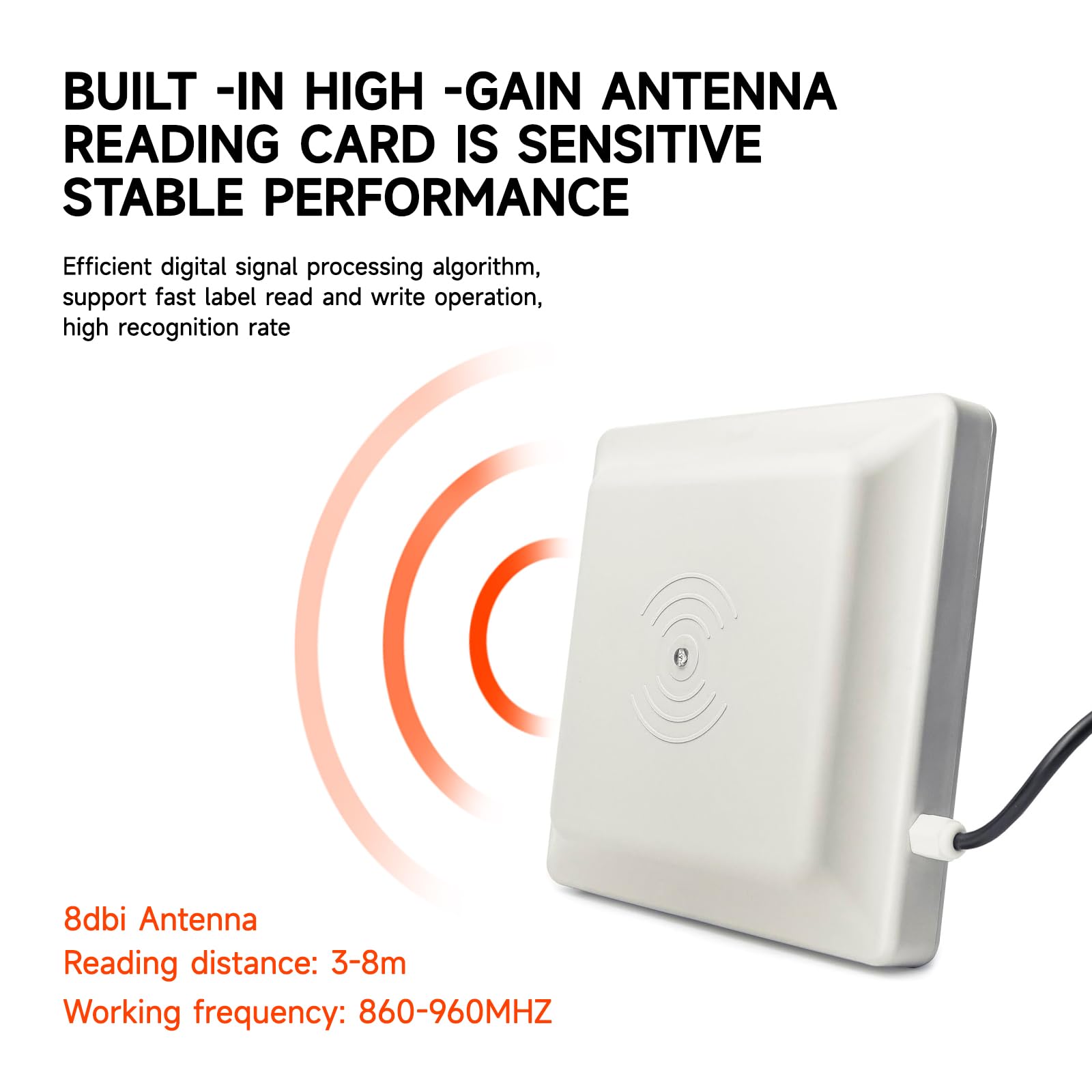 BUILT -IN HIGH -GAIN ANTENNA
READING CARD IS SENSITIVE
STABLE PERFORMANCE

Efficient digital signal processing algorithm, support fast label read and write operation, high recognition rate

8dbi Antenna
Reading distance: 3-8m
Working frequency: 860-960MHZ